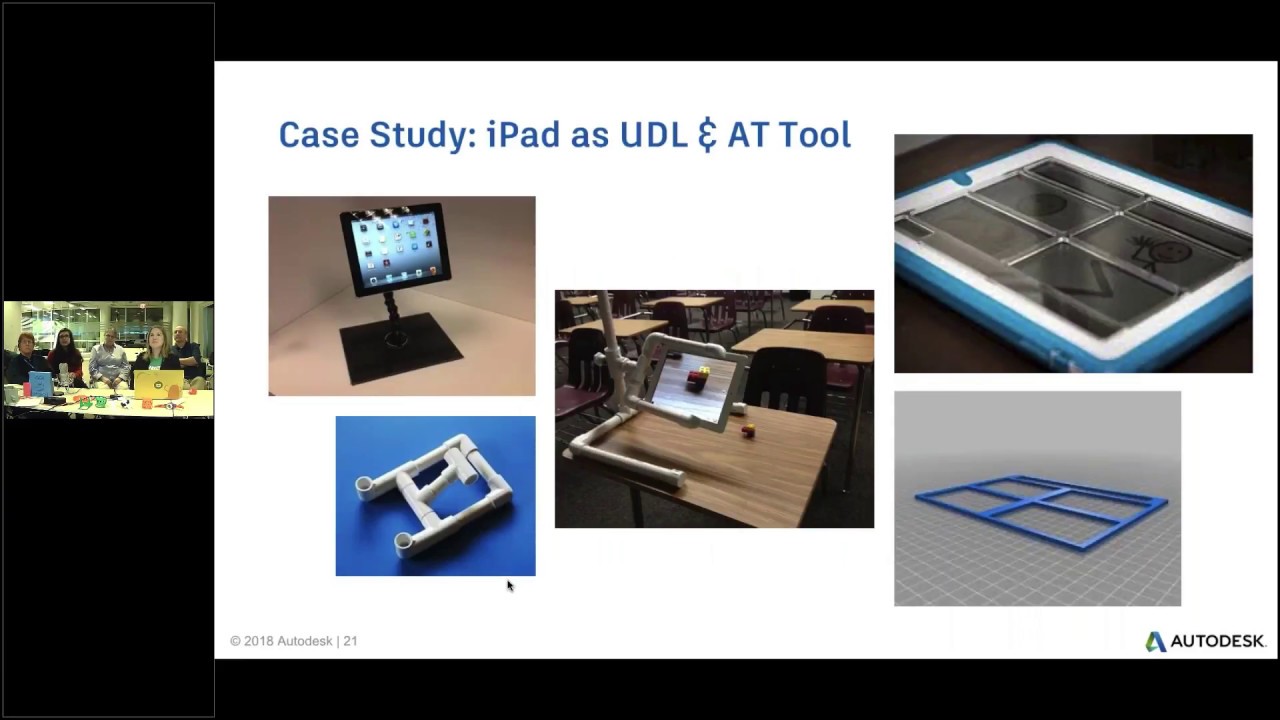 Case Study: iPad as UDL & AT Tool

© 2018 Autodesk | 21

AUTODESK.